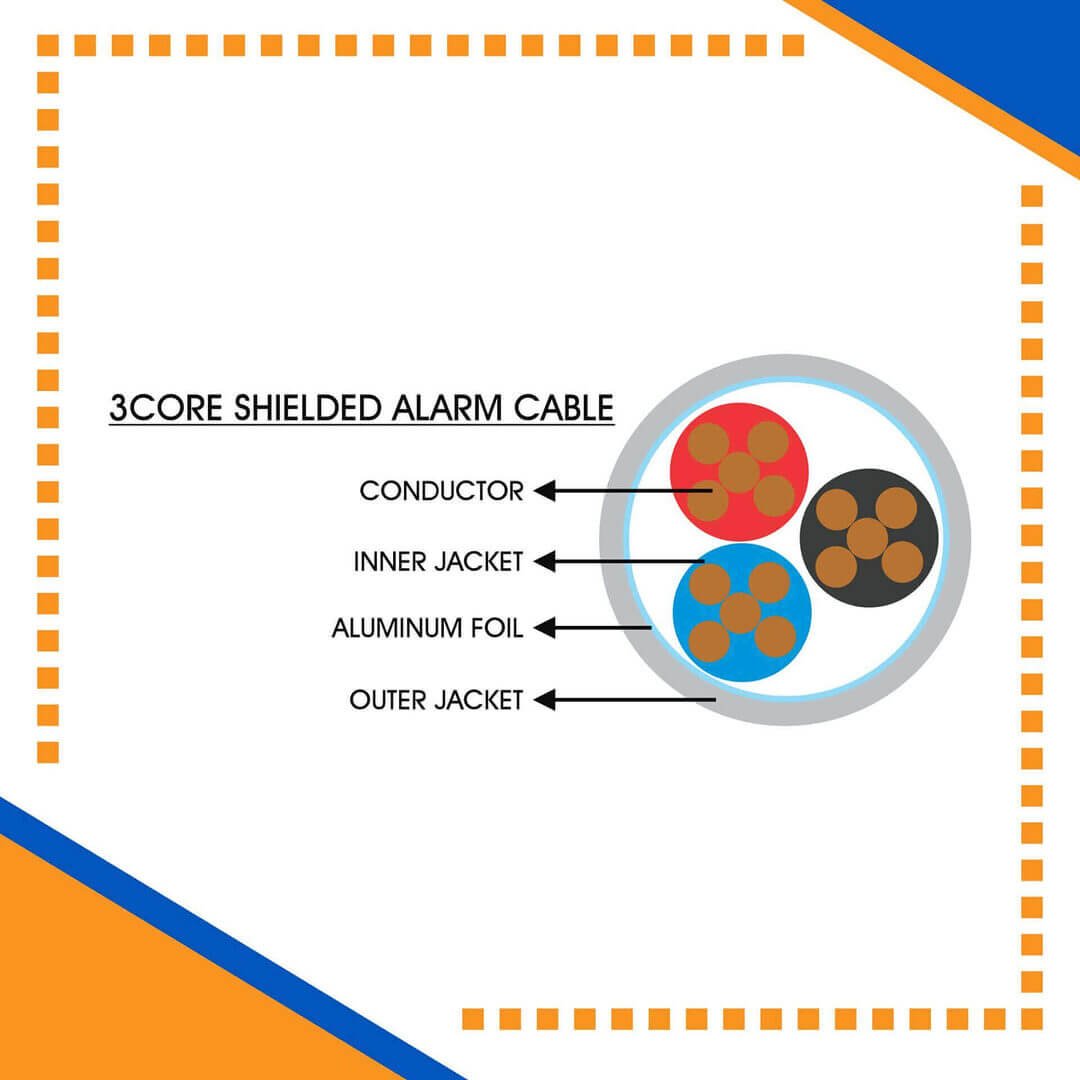 3CORE SHIELDED ALARM CABLE

CONDUCTOR

INNER JACKET

ALUMINUM FOIL

OUTER JACKET